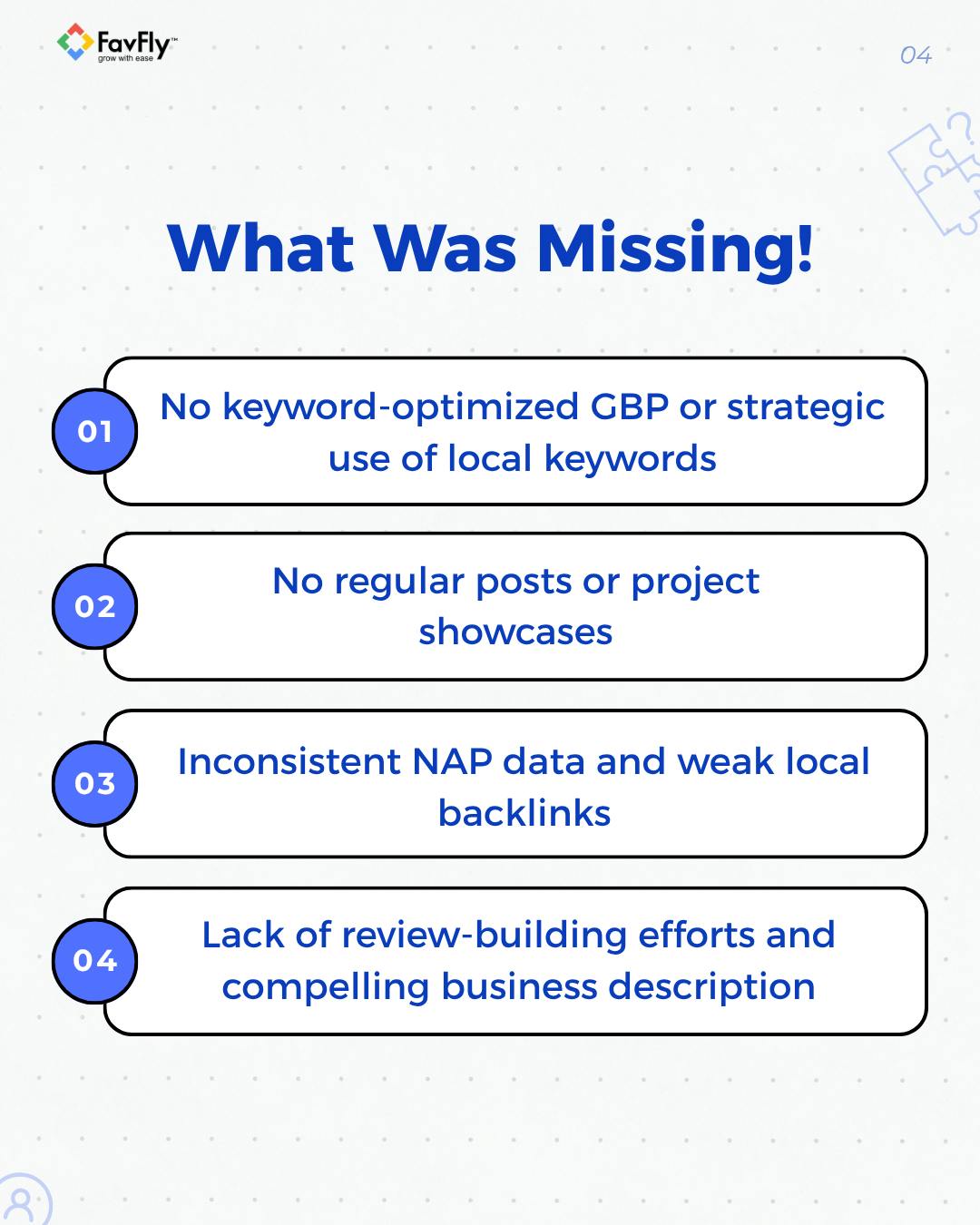 FavFly™
grow with ease

04

What Was Missing!

01
No keyword-optimized GBP or strategic use of local keywords

02
No regular posts or project showcases

03
Inconsistent NAP data and weak local backlinks

04
Lack of review-building efforts and compelling business description